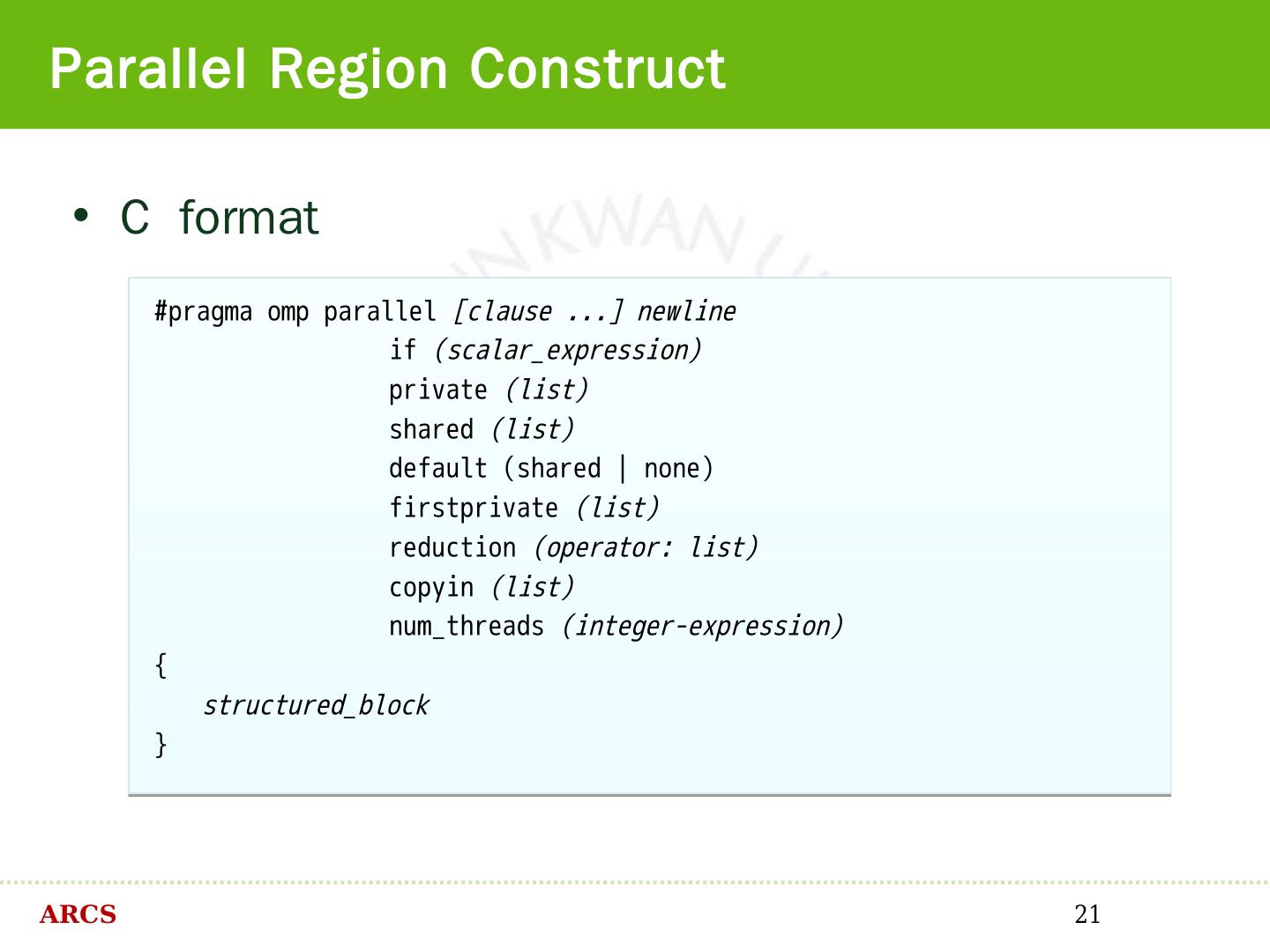 Parallel Region Construct

• C format

#pragma omp parallel [clause ...] newline
if (scalar_expression)
private (list)
shared (list)
default (shared | none)
firstprivate (list)
reduction (operator: list)
copyin (list)
num_threads (integer-expression)
{
structured_block
}

ARCS

21